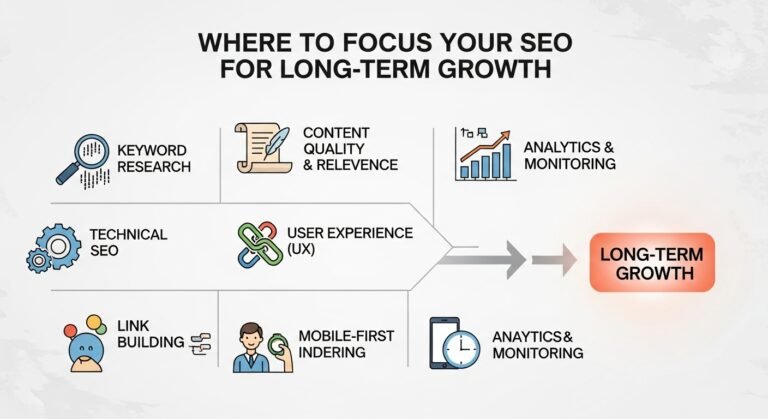 WHERE TO FOCUS YOUR SEO FOR LONG-TERM GROWTH

KEYWORD RESEARCH

CONTENT QUALITY & RELEVENCE

ANALYTICS & MONITORING

TECHNICAL SEO

USER EXPERIENCE (UX)

LONG-TERM GROWTH

LINK BUILDING

MOBILE-FIRST INDERING

ANAYTICS& MONITORING